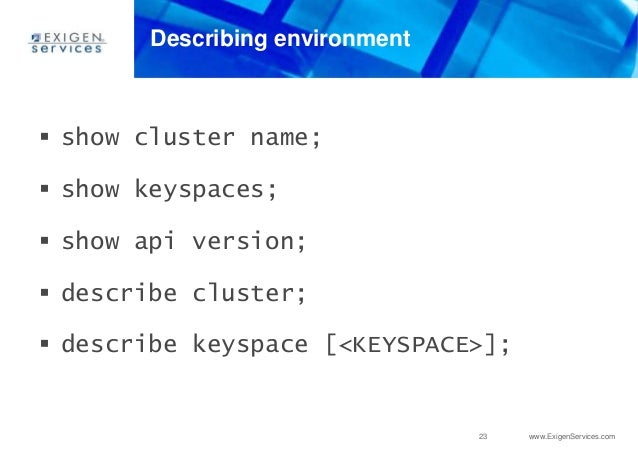 EXIGEN services

Describing environment

▪ show cluster name;

▪ show keyspaces;

▪ show api version;

▪ describe cluster;

▪ describe keyspace [<KEYSPACE>];

23

www.ExigenServices.com